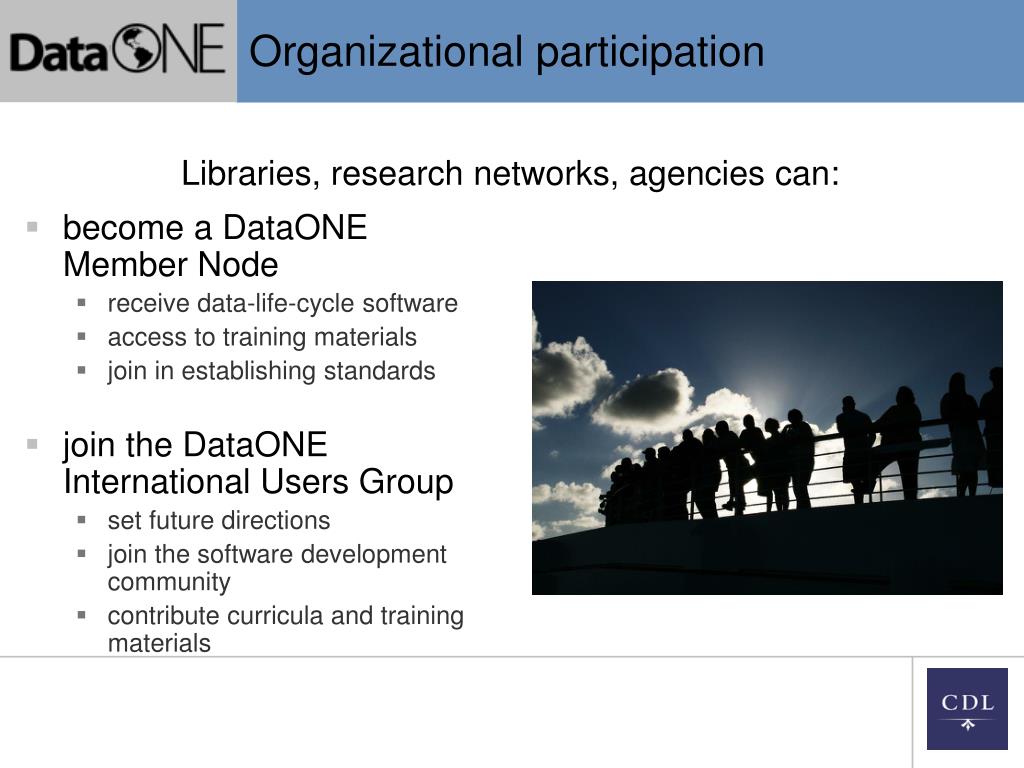 DataONE

Organizational participation

Libraries, research networks, agencies can:

- become a DataONE Member Node
  - receive data-life-cycle software
  - access to training materials
  - join in establishing standards
- join the DataONE International Users Group
  - set future directions
  - join the software development community
  - contribute curricula and training materials

CDL